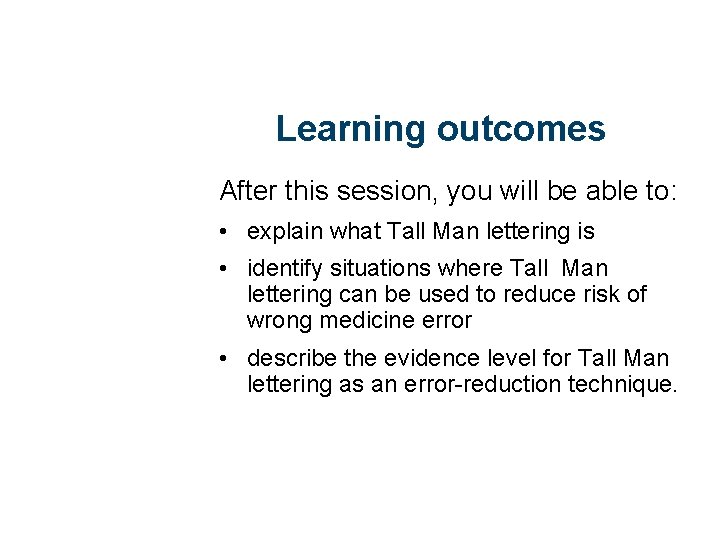 Learning outcomes

After this session, you will be able to:

• explain what Tall Man lettering is

• identify situations where Tall Man lettering can be used to reduce risk of wrong medicine error

• describe the evidence level for Tall Man lettering as an error-reduction technique.